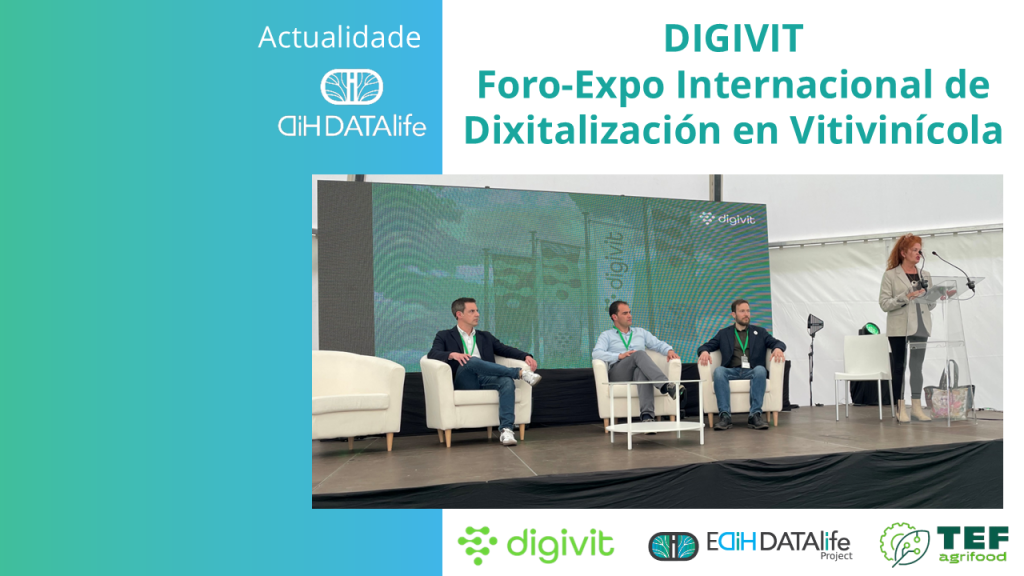 Actualidade

DiH DATAlife

DIGIVIT
Foro-Expo Internacional de Dixitalización en Vitivinícola

digivit

digivit

digivit

EDiH DATAlife Project

TEF agrifood